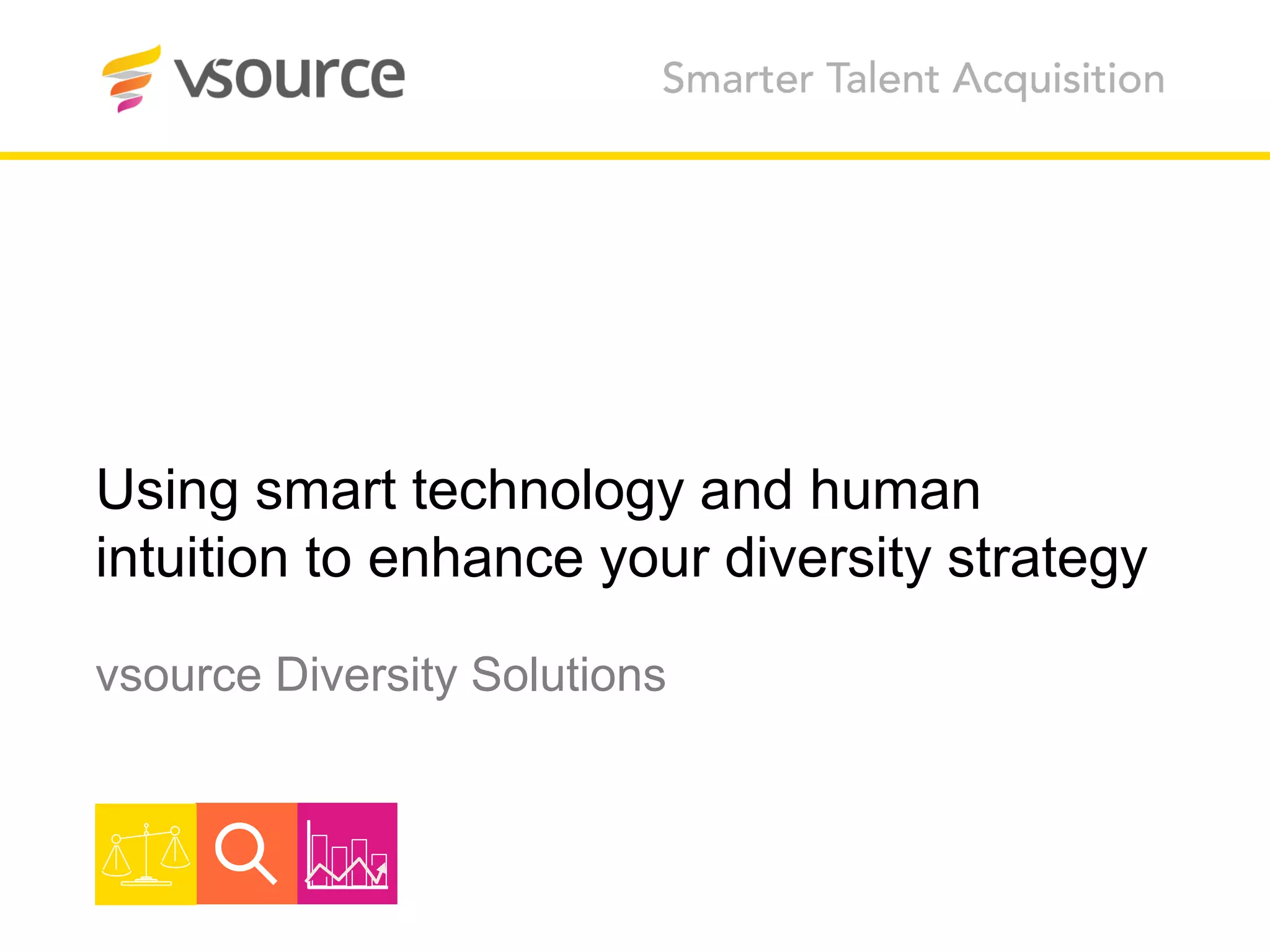 vsource

Smarter Talent Acquisition

Using smart technology and human intuition to enhance your diversity strategy

vsource Diversity Solutions